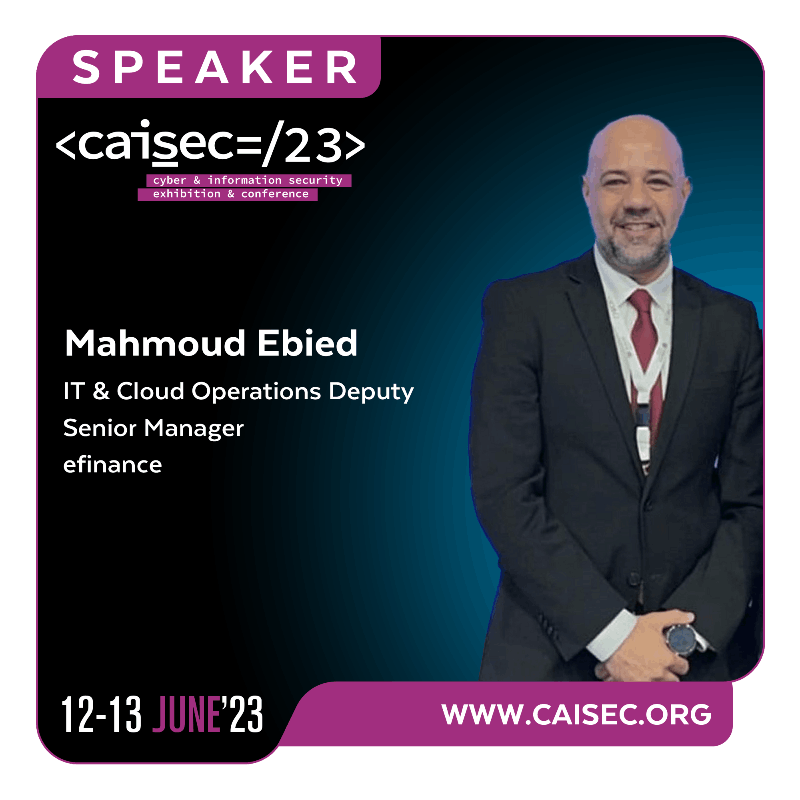 SPEAKER

<caisec=/23>
cyber & information security
exhibition & conference

Mahmoud Ebied

IT & Cloud Operations Deputy
Senior Manager
efinance

12-13 JUNE'23

WWW.CAISEC.ORG